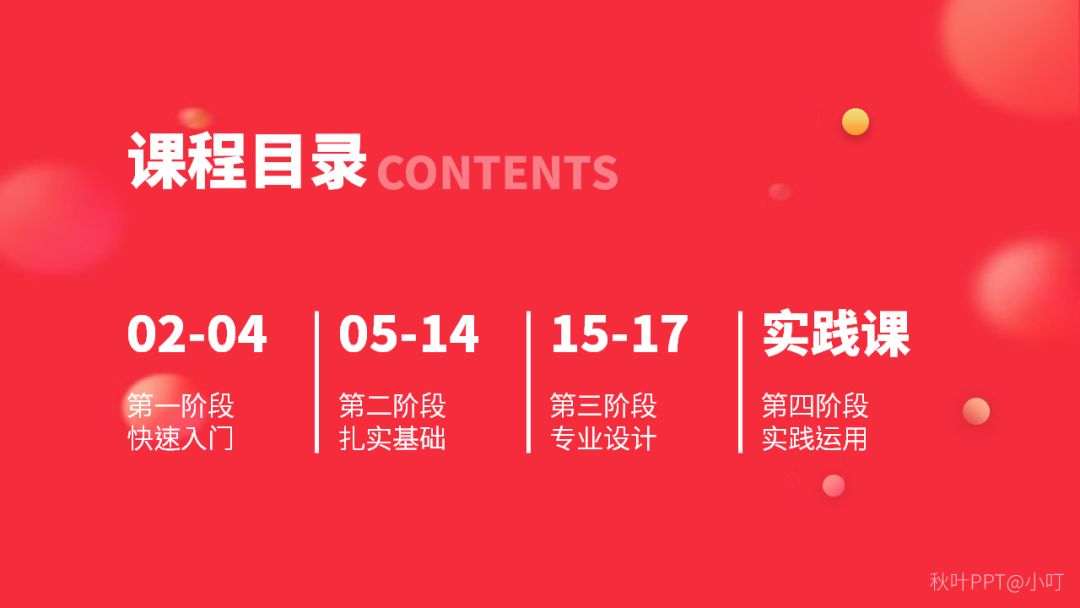 课程目录 CONTENTS

02-04
第一阶段
快速入门

05-14
第二阶段
扎实基础

15-17
第三阶段
专业设计

实践课
第四阶段
实践运用

秋叶PPT@小叮